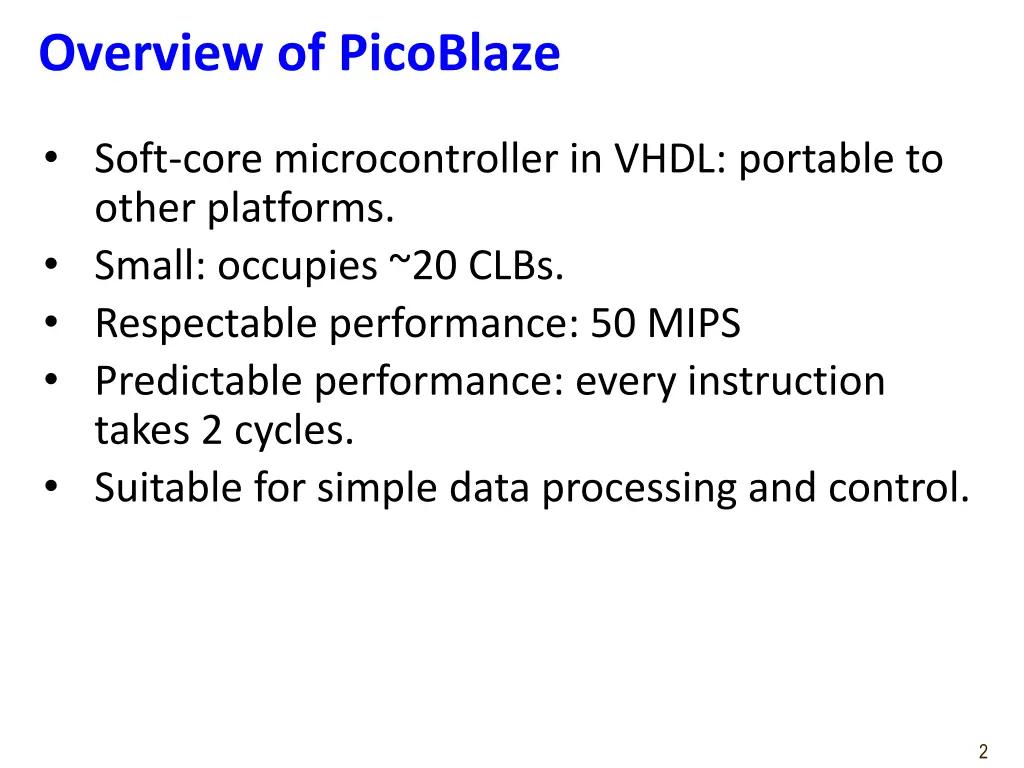 Overview of PicoBlaze

• Soft-core microcontroller in VHDL: portable to other platforms.
• Small: occupies ~20 CLBs.
• Respectable performance: 50 MIPS
• Predictable performance: every instruction takes 2 cycles.
• Suitable for simple data processing and control.

2